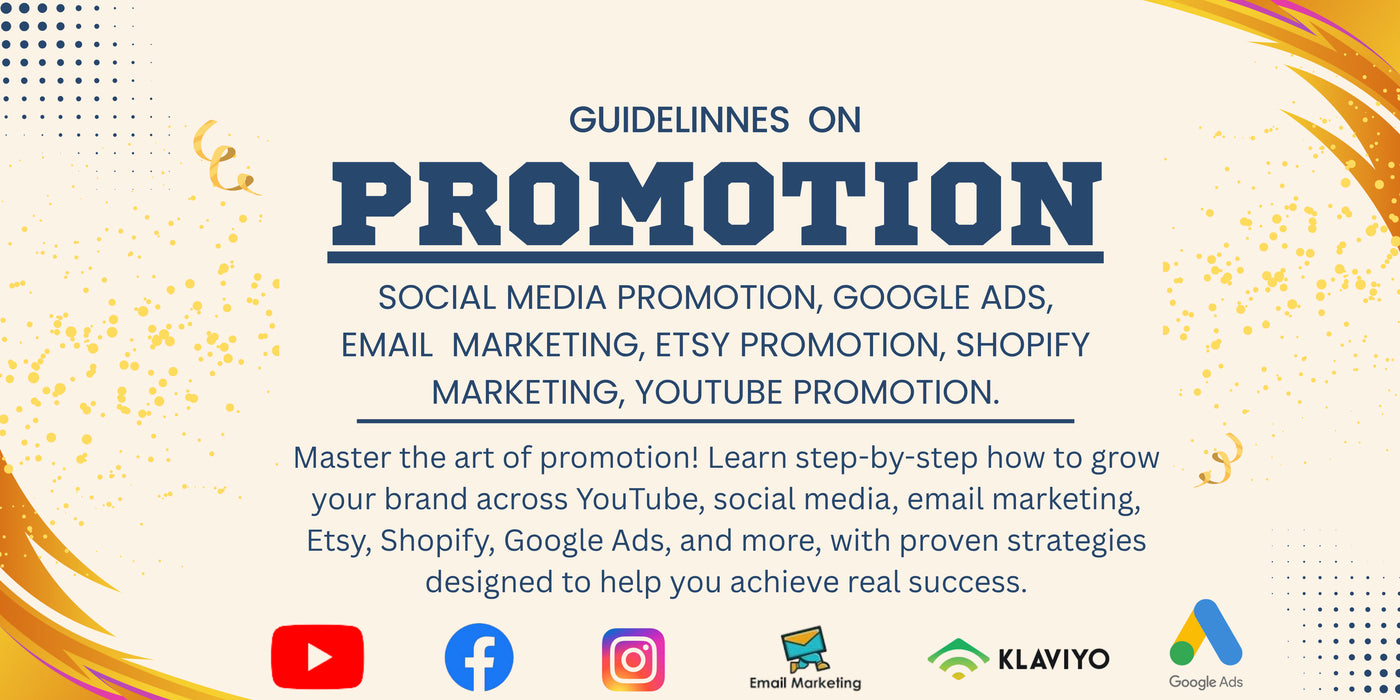 GUIDELINNES ON

PROMOTION

SOCIAL MEDIA PROMOTION, GOOGLE ADS, EMAIL MARKETING, ETSY PROMOTION, SHOPIFY MARKETING, YOUTUBE PROMOTION.

Master the art of promotion! Learn step-by-step how to grow your brand across YouTube, social media, email marketing, Etsy, Shopify, Google Ads, and more, with proven strategies designed to help you achieve real success.

Email Marketing

KLAVIYO

Google Ads